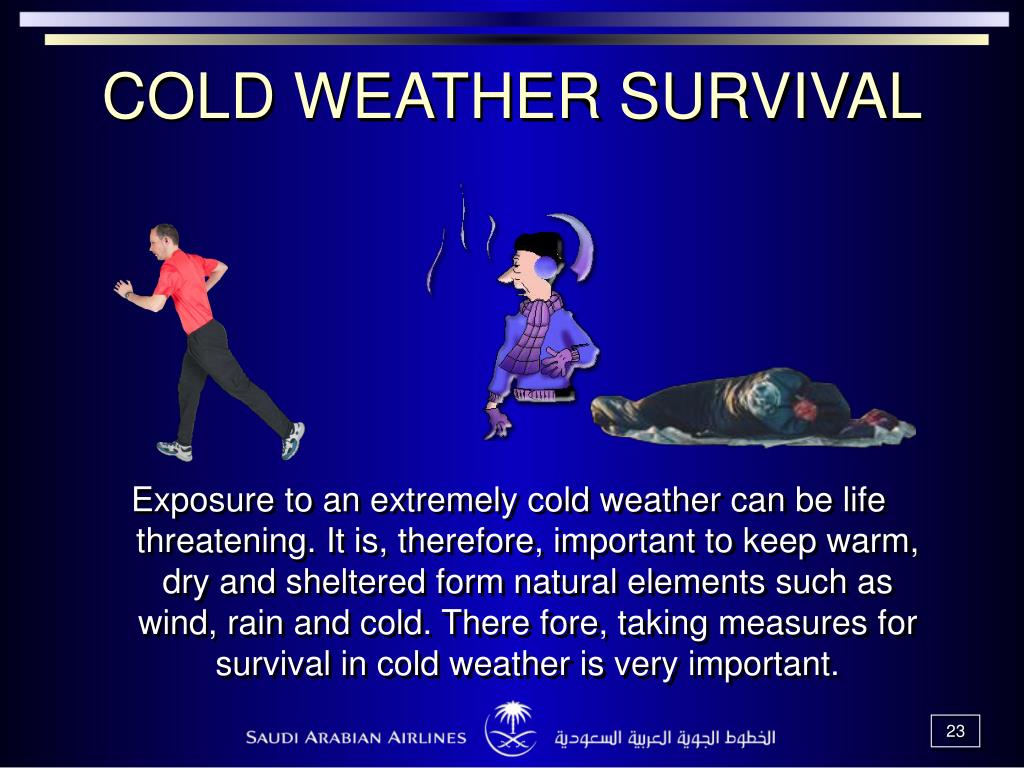 COLD WEATHER SURVIVAL

Exposure to an extremely cold weather can be life threatening. It is, therefore, important to keep warm, dry and sheltered form natural elements such as wind, rain and cold. There fore, taking measures for survival in cold weather is very important.

SAUDI ARABIAN AIRLINES الخطوط الجوية العربية السعودية

23